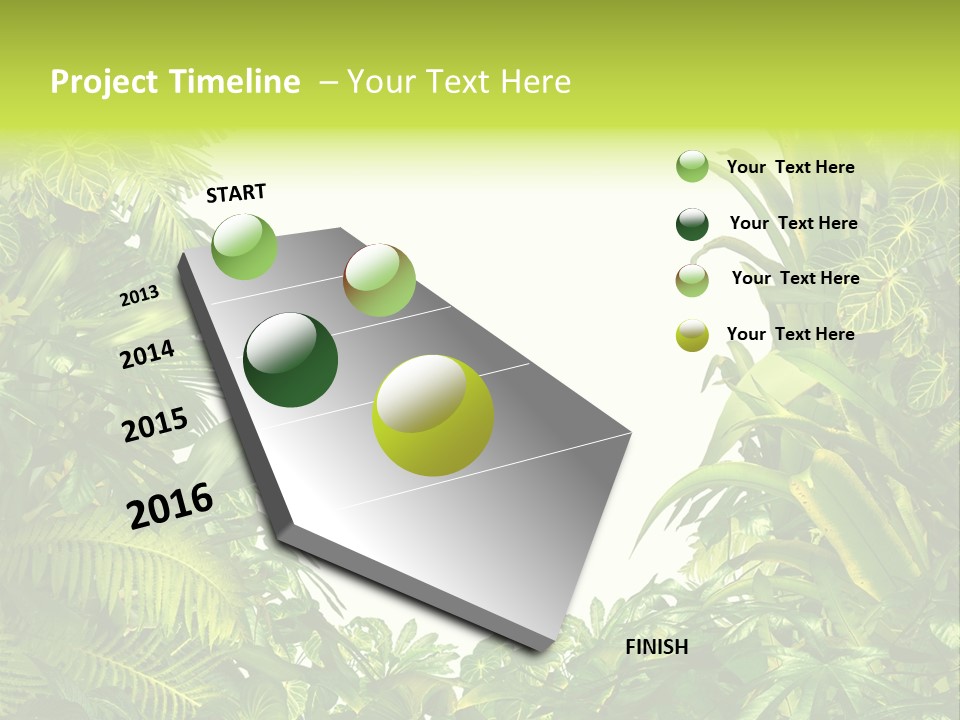 Project Timeline – Your Text Here

START

2013

2014

2015

2016

FINISH

Your Text Here

Your Text Here

Your Text Here

Your Text Here